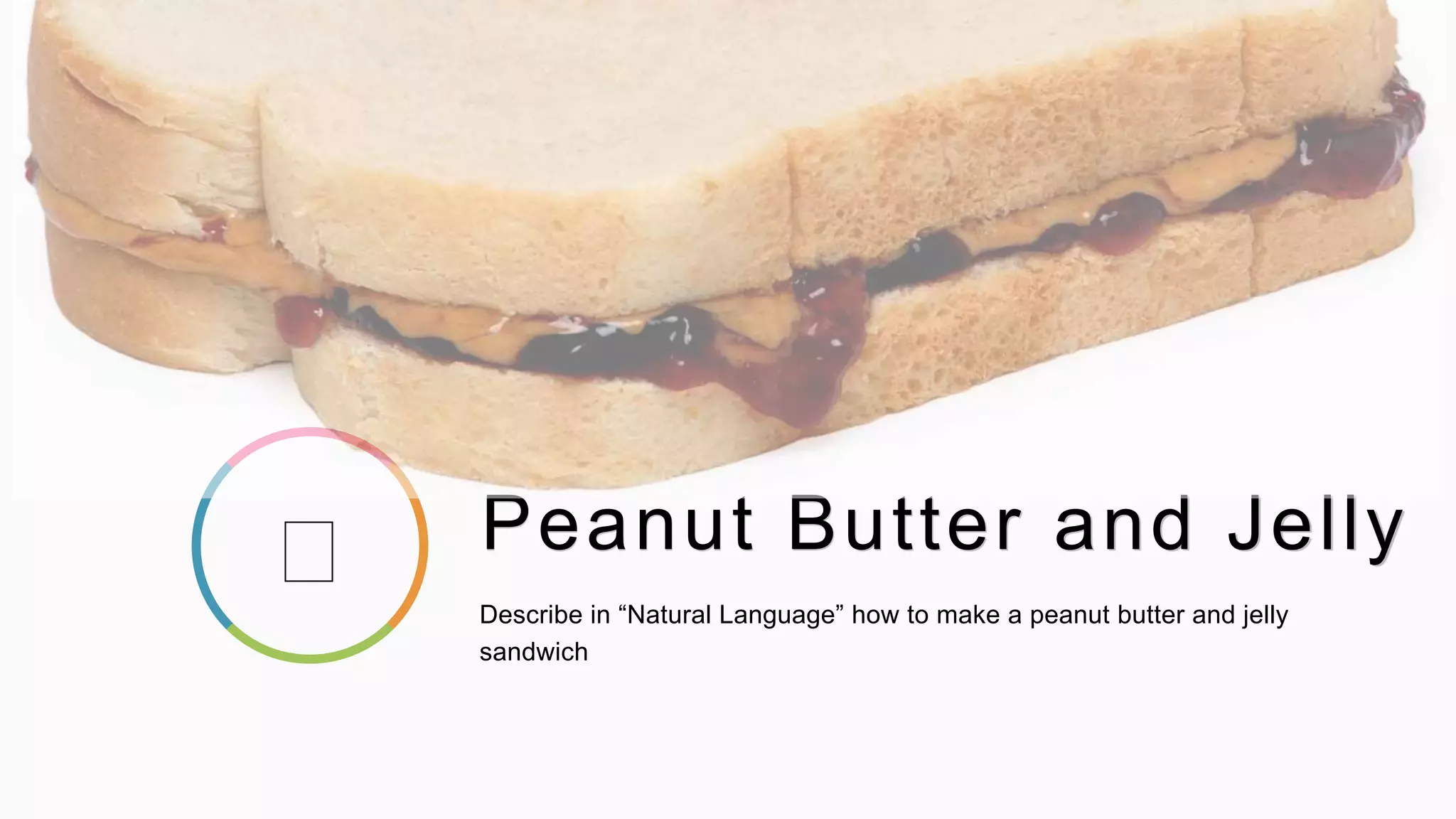 Peanut Butter and Jelly

Describe in “Natural Language” how to make a peanut butter and jelly sandwich